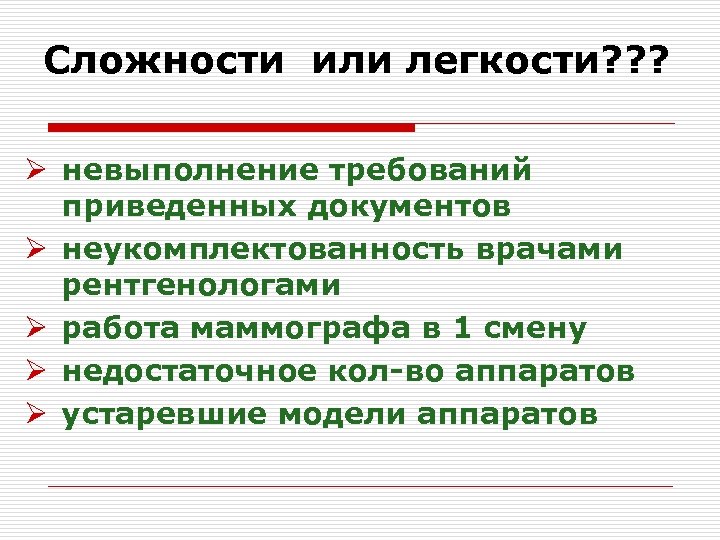 Сложности  или легкости???

➢ невыполнение требований приведенных документов
➢ неукомплектованность врачами рентгенологами
➢ работа маммографа в 1 смену
➢ недостаточное кол-во аппаратов
➢ устаревшие модели аппаратов